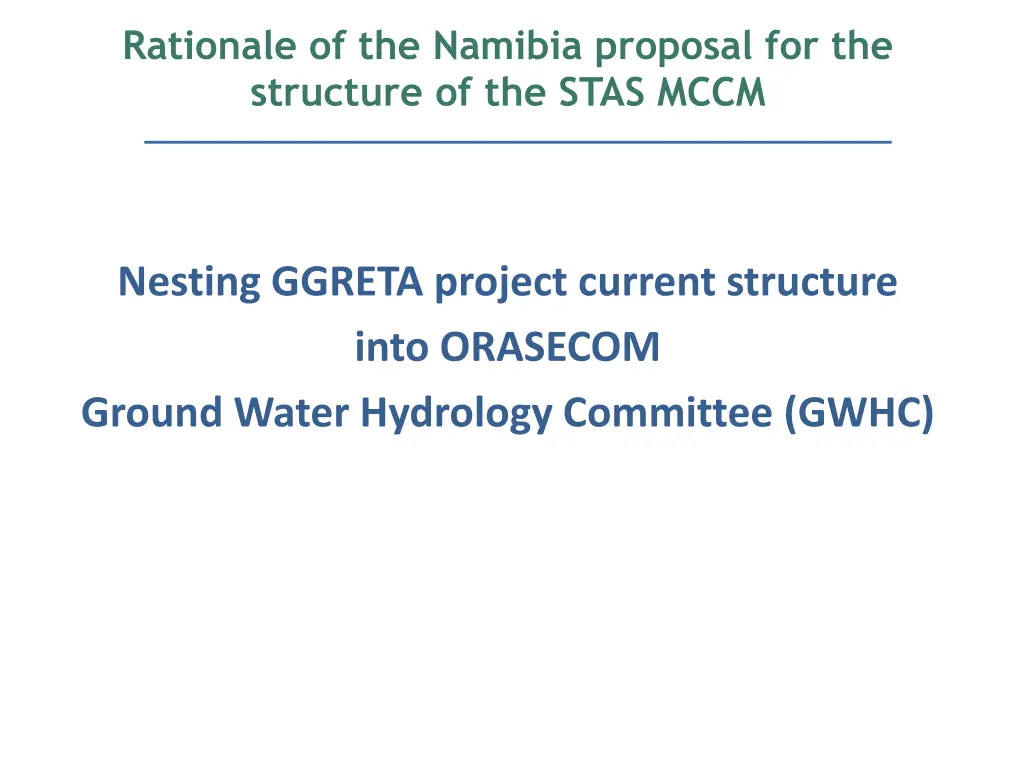 Rationale of the Namibia proposal for the structure of the STAS MCCM

Nesting GGRETA project current structure
into ORASECOM
Ground Water Hydrology Committee (GWHC)